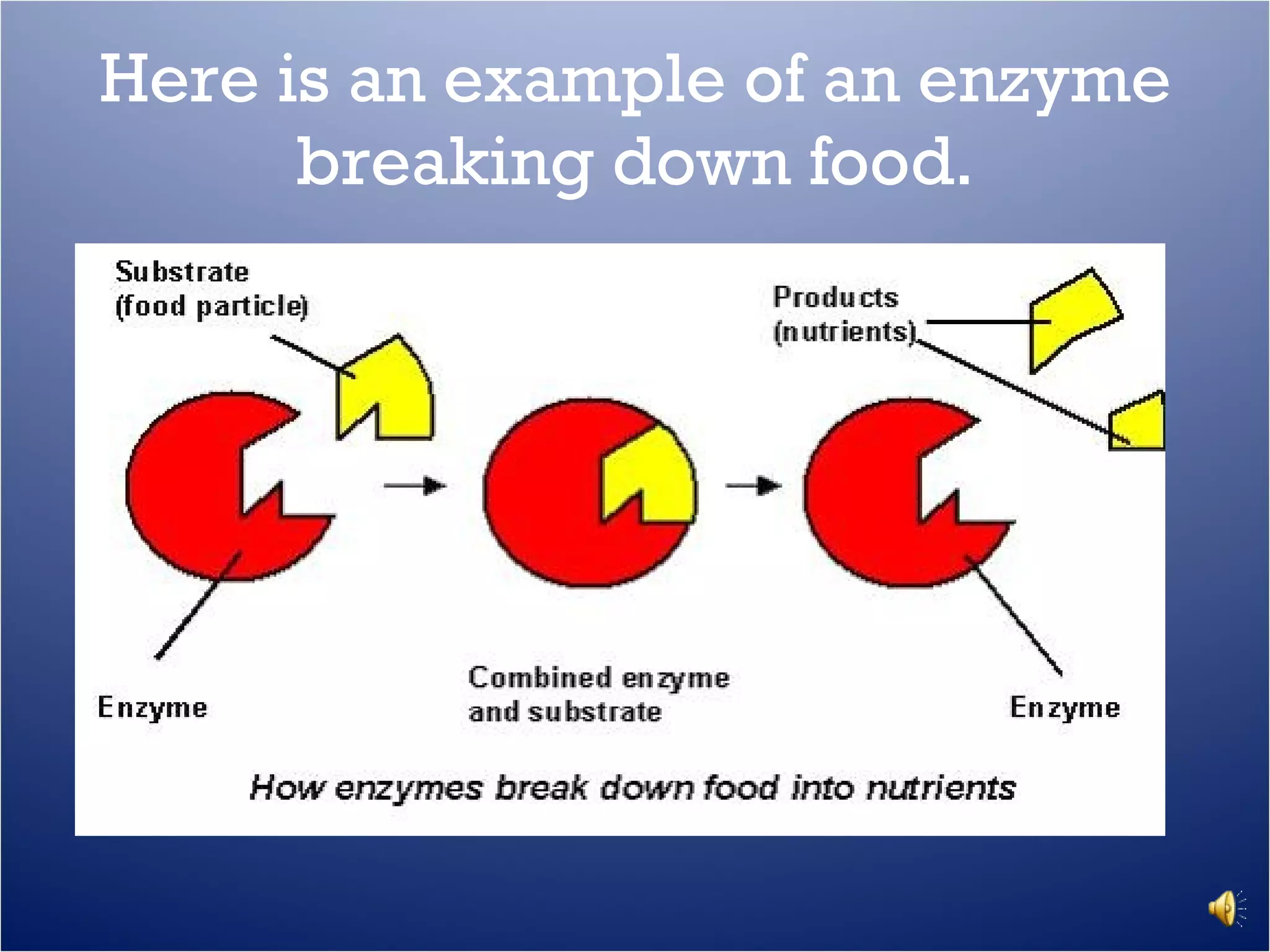 Here is an example of an enzyme breaking down food.

Substrate (food particle)

Products (nutrients)

Enzyme

Combined enzyme and substrate

Enzyme

How enzymes break down food into nutrients